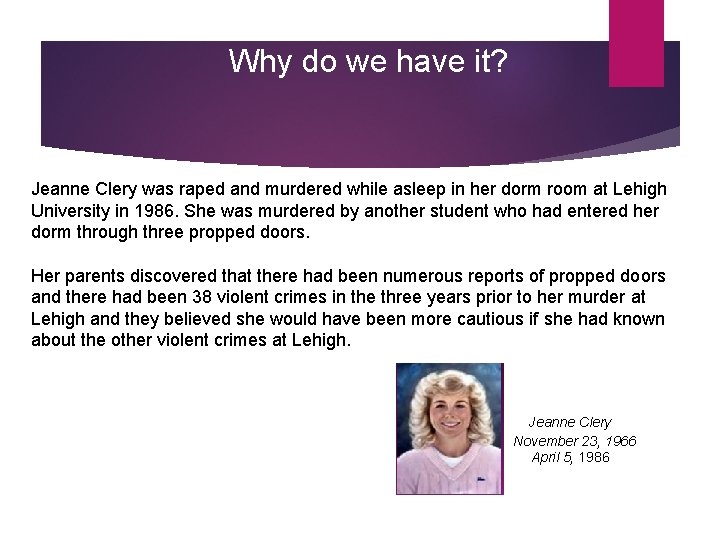 Why do we have it?

Jeanne Clery was raped and murdered while asleep in her dorm room at Lehigh University in 1986. She was murdered by another student who had entered her dorm through three propped doors.

Her parents discovered that there had been numerous reports of propped doors and there had been 38 violent crimes in the three years prior to her murder at Lehigh and they believed she would have been more cautious if she had known about the other violent crimes at Lehigh.

Jeanne Clery
November 23, 1966
April 5, 1986